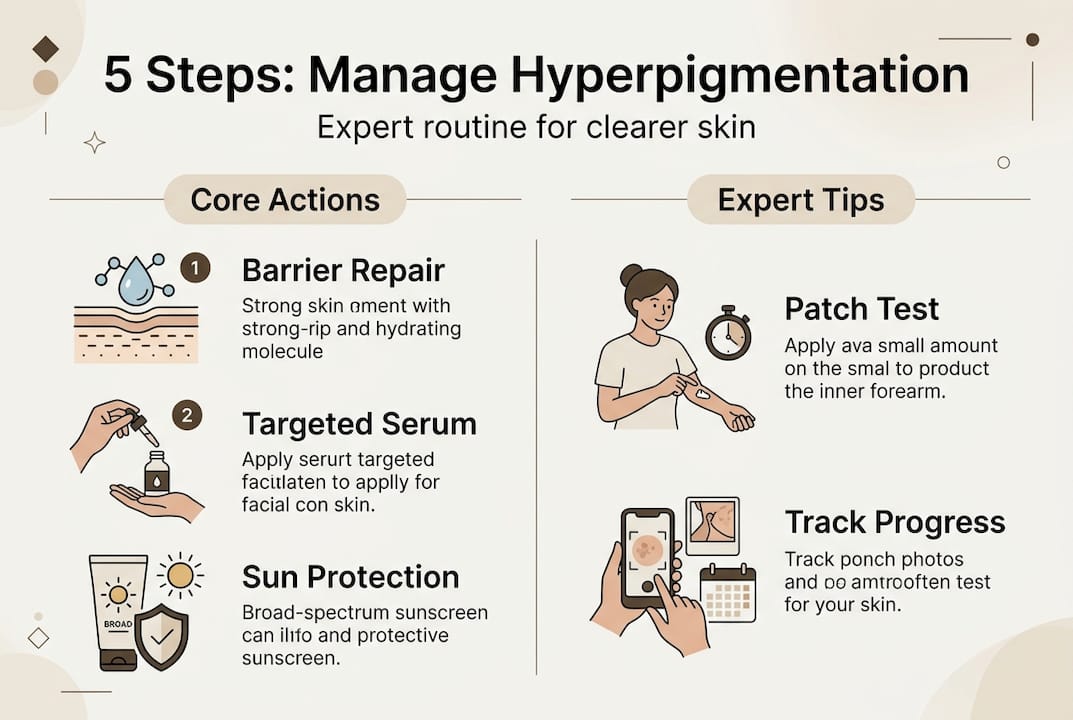 5 Steps: Manage Hyperpigmentation

Expert routine for clearer skin

Core Actions

1

Barrier Repair

Strong skin oment with strong-rip and hydrating molecule

2

Targeted Serum

Apply serurt targeted facilaten to applly for facial con skin.

BROAD

Sun Protection

Broad-spectrum sunscreen can ilifo and protective sunscreen.

Expert Tips

Patch Test

Apply ava small amount on the smal to product the inner forearm.

Track Progress

Track ponch photos and oo amtrooften test for your skin.